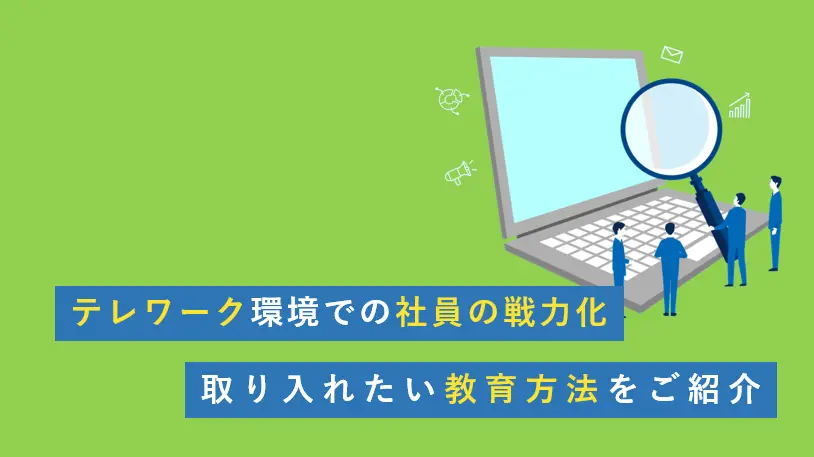 テレワーク環境での社員の戦力化

取り入れたい教育方法をご紹介